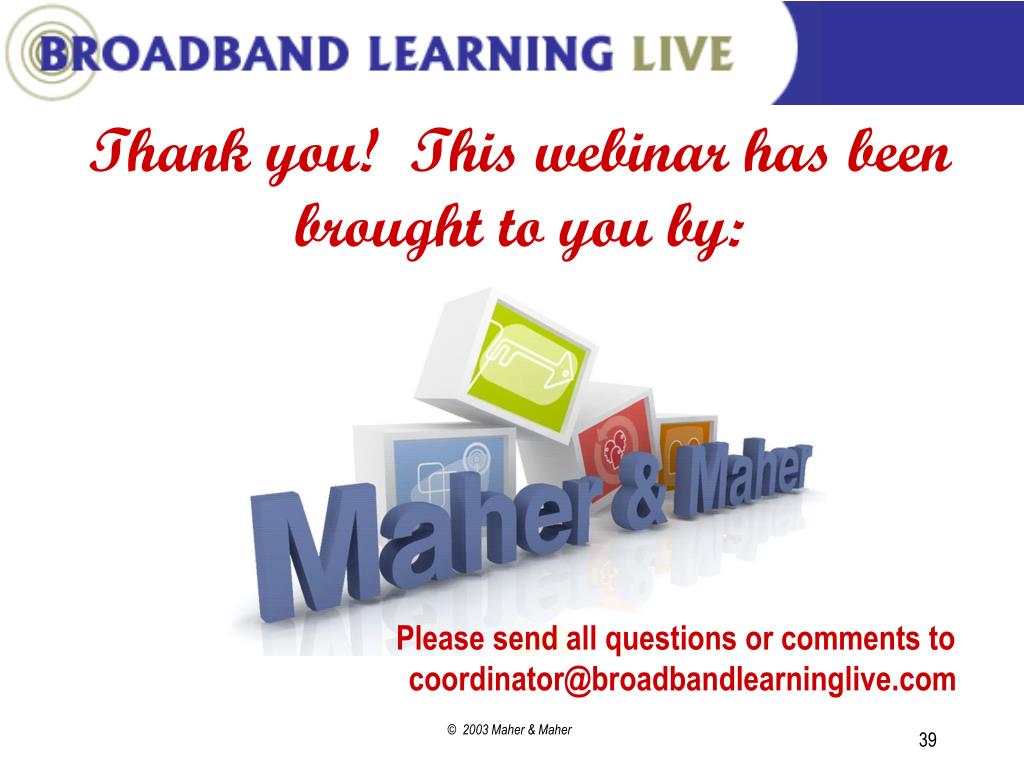 BROADBAND LEARNING LIVE

Thank you! This webinar has been brought to you by:

Maher & Maher

Please send all questions or comments to coordinator@broadbandlearninglive.com

© 2003 Maher & Maher

39